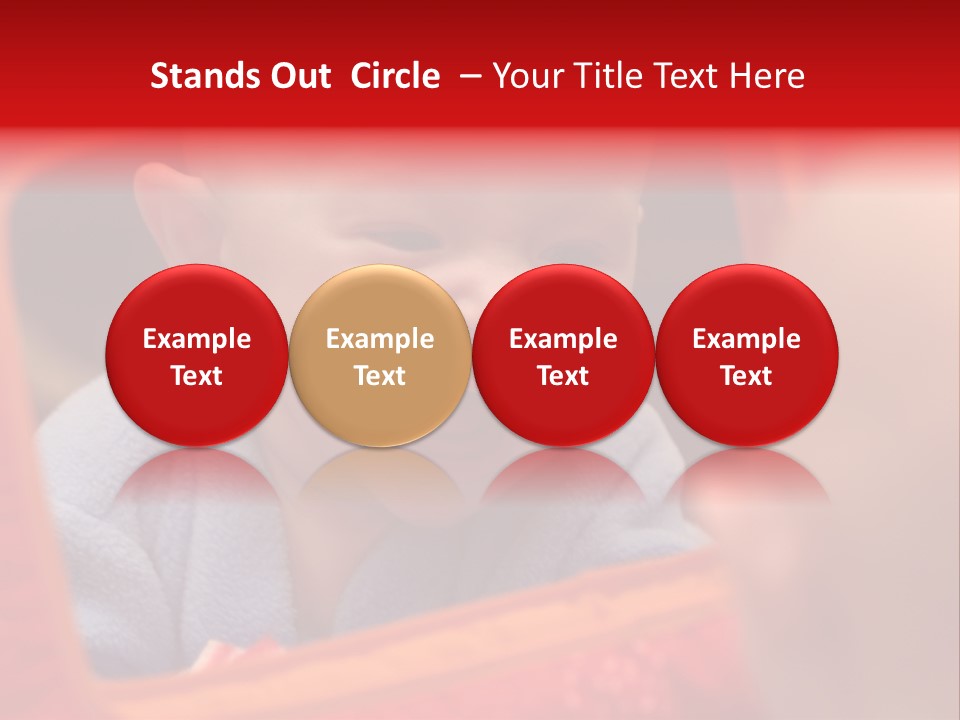 Stands Out Circle – Your Title Text Here

Example Text

Example Text

Example Text

Example Text